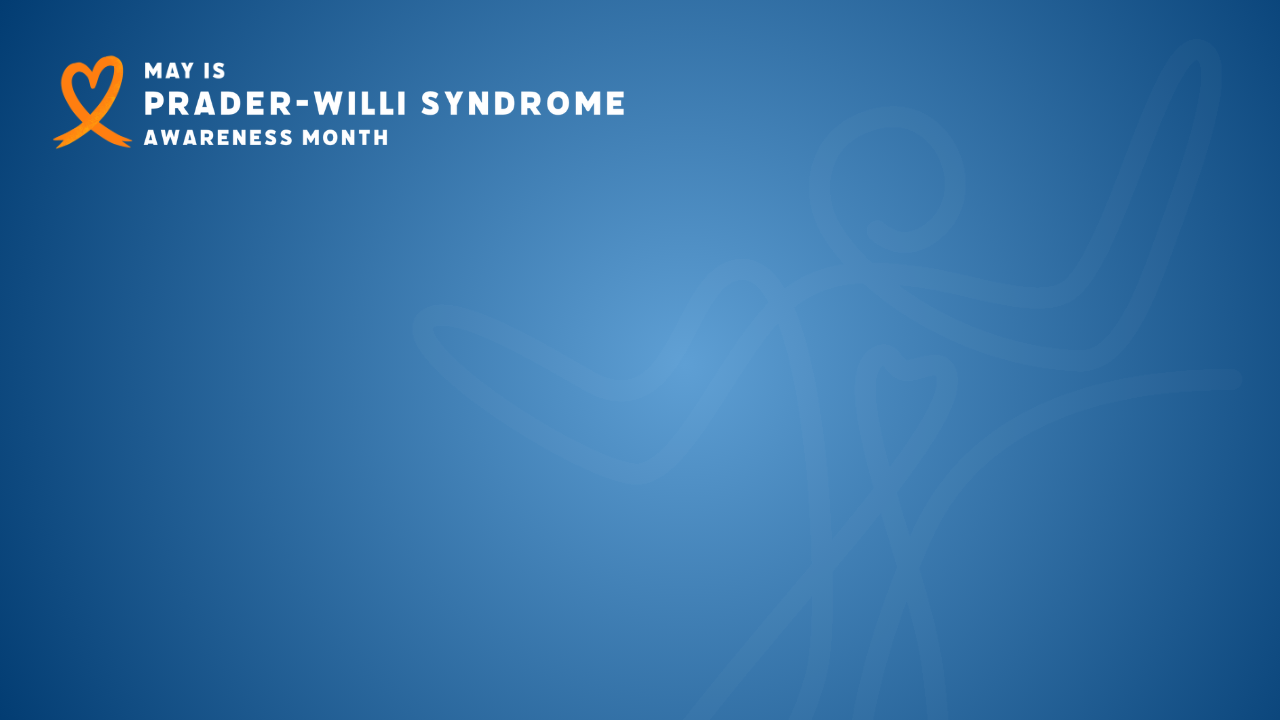 MAY IS
PRADER-WILLI SYNDROME
AWARENESS MONTH